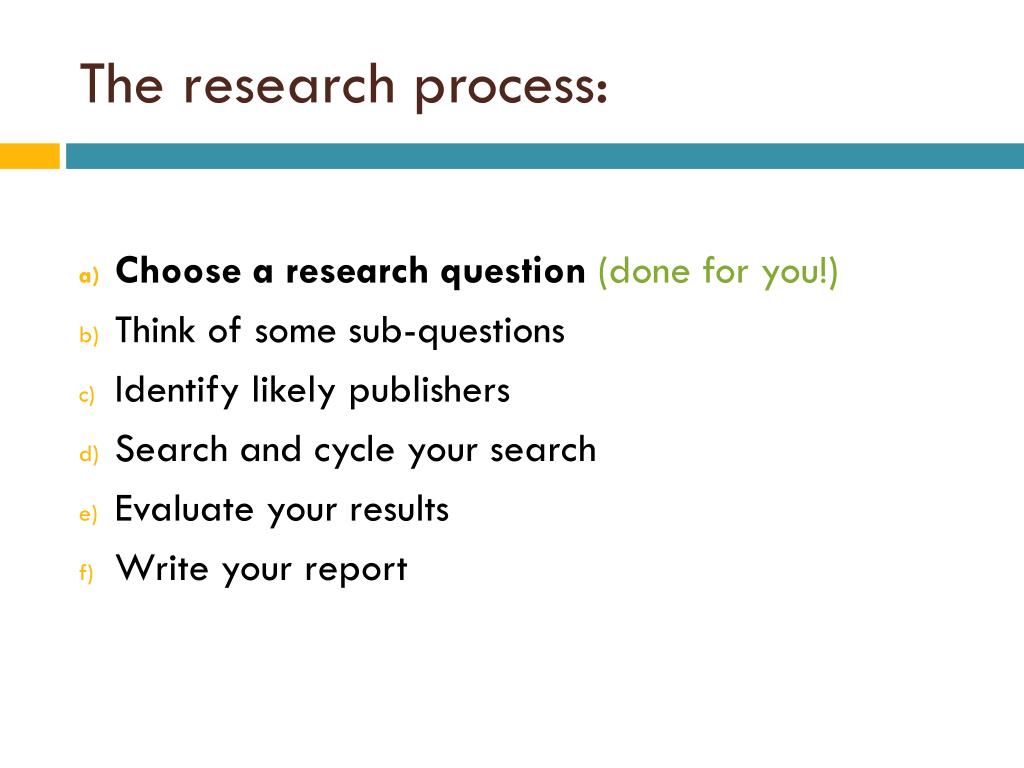 The research process:

a) Choose a research question (done for you!)
b) Think of some sub-questions
c) Identify likely publishers
d) Search and cycle your search
e) Evaluate your results
f) Write your report